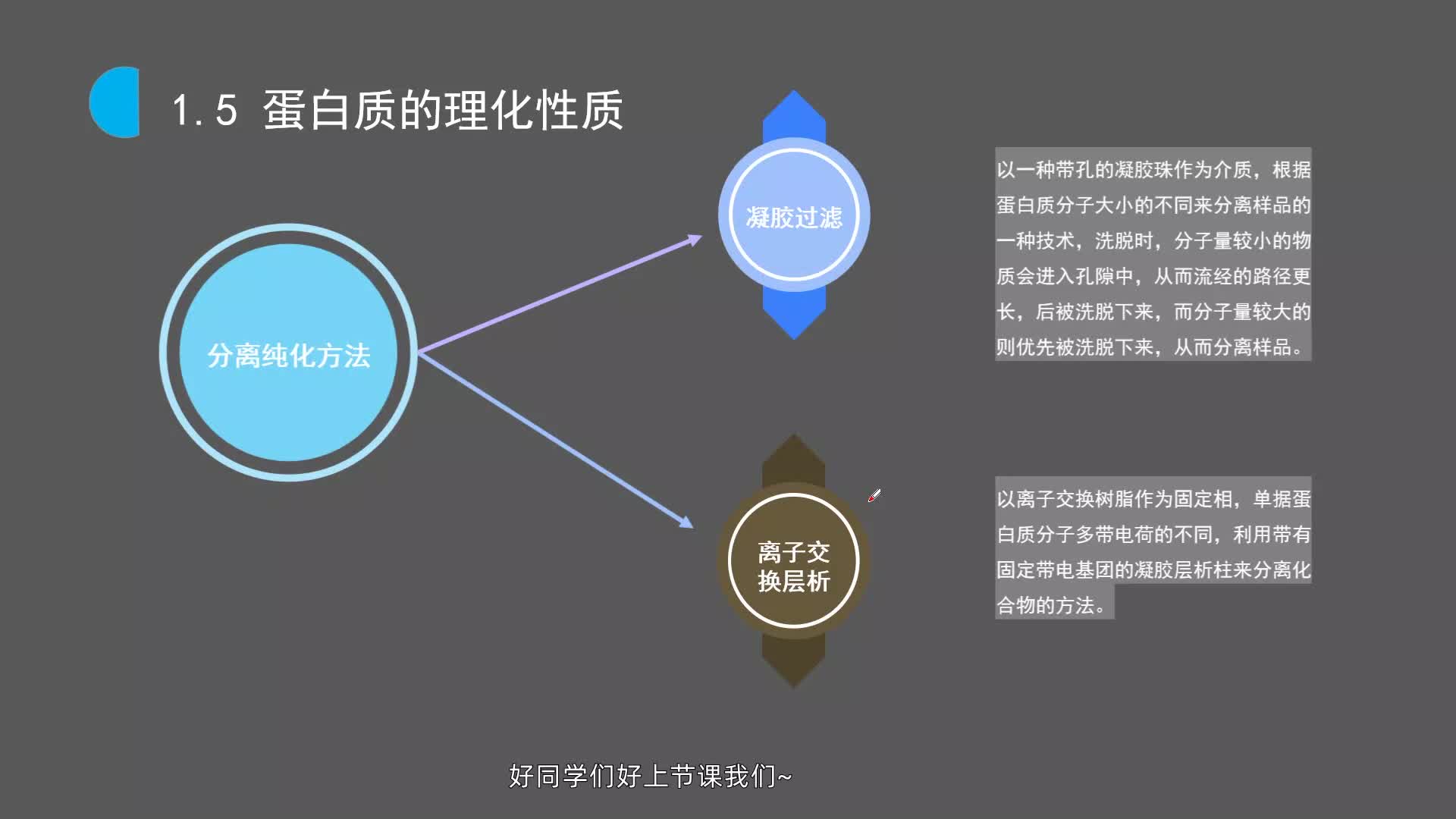 1.5 蛋白质的理化性质

分离纯化方法

凝胶过滤

以一种带孔的凝胶珠作为介质，根据蛋白质分子大小的不同来分离样品的一种技术，洗脱时，分子量较小的物质会进入孔隙中，从而流经的路径更长，后被洗脱下来，而分子量较大的则优先被洗脱下来，从而分离样品。

离子交换层析

以离子交换树脂作为固定相，单据蛋白质分子多带电荷的不同，利用带有固定带电基团的凝胶层析柱来分离化合物的方法。

好同学们好上节课我们~